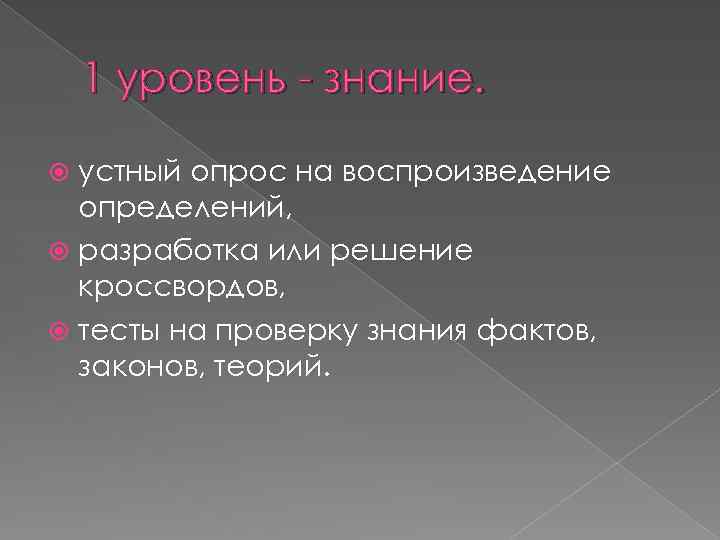 1 уровень - знание.

устный опрос на воспроизведение определений,

разработка или решение кроссвордов,

тесты на проверку знания фактов, законов, теорий.